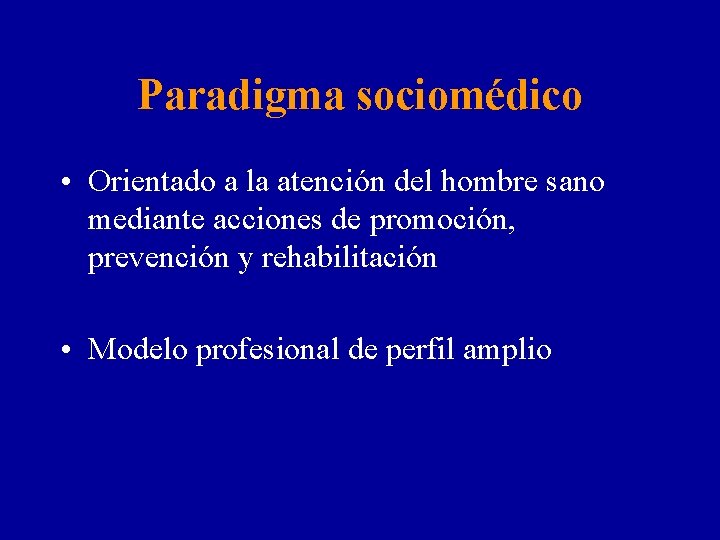 Paradigma sociomédico

• Orientado a la atención del hombre sano mediante acciones de promoción, prevención y rehabilitación

• Modelo profesional de perfil amplio